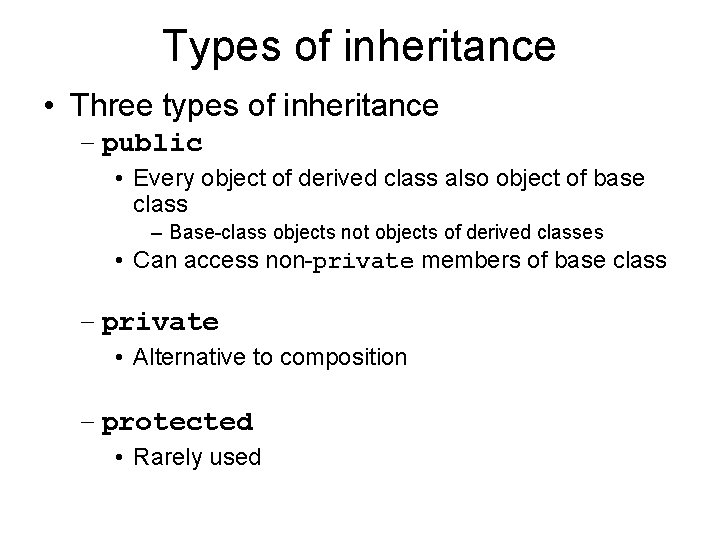 Types of inheritance

• Three types of inheritance
– public
• Every object of derived class also object of base class
– Base-class objects not objects of derived classes
• Can access non-private members of base class

– private
• Alternative to composition

– protected
• Rarely used